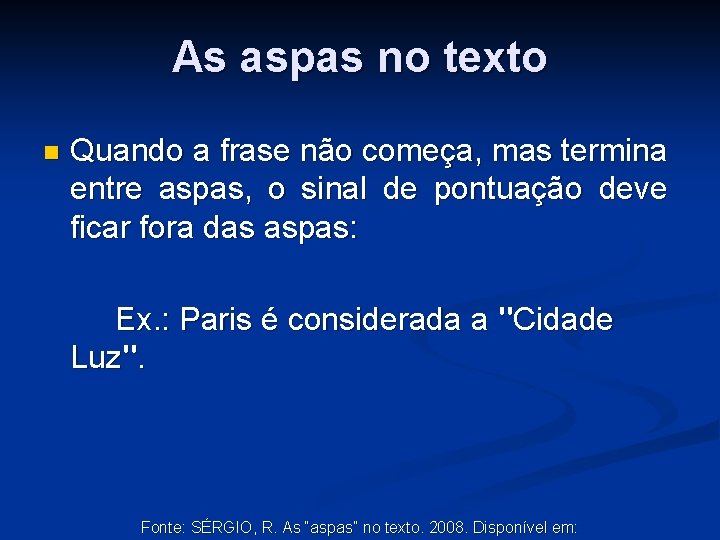 As aspas no texto

Quando a frase não começa, mas termina entre aspas, o sinal de pontuação deve ficar fora das aspas:

Ex.: Paris é considerada a "Cidade Luz".

Fonte: SÉRGIO, R. As "aspas" no texto. 2008. Disponível em: